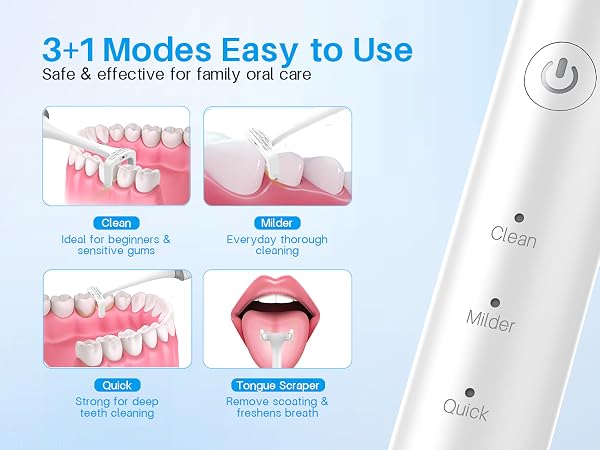 3+1 Modes Easy to Use
Safe & effective for family oral care

Clean
Ideal for beginners & sensitive gums

Milder
Everyday thorough cleaning

Quick
Strong for deep teeth cleaning

Tongue Scraper
Remove scoating & freshens breath

Clean
Milder
Quick